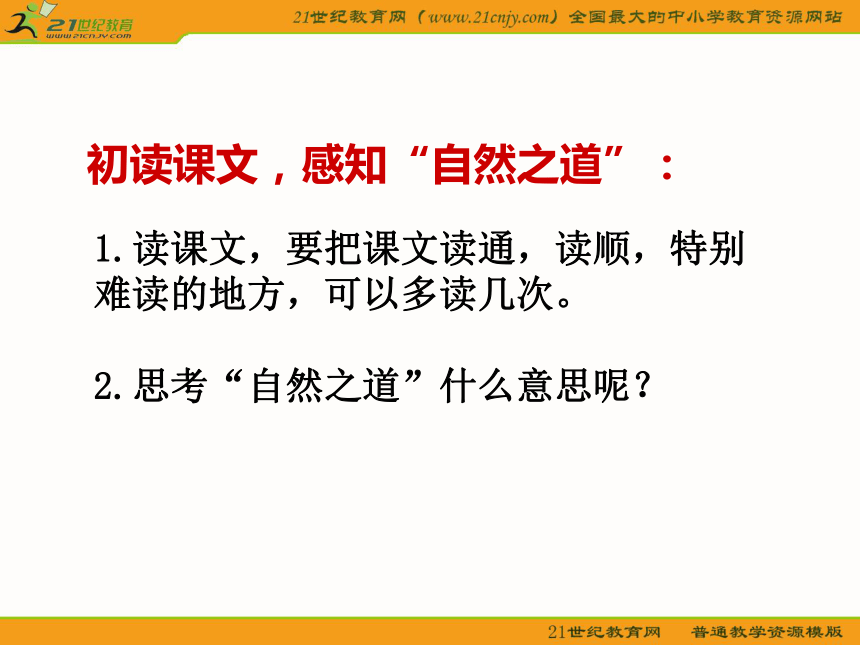 21世纪教育
www.21cnjy.com

21世纪教育网（www.21cnjy.com）全国最大的中小学教育资源网站

初读课文，感知“自然之道”：

1.读课文，要把课文读通，读顺，特别难读的地方，可以多读几次。

2.思考“自然之道”什么意思呢？

21世纪教育网　普通教学资源模版